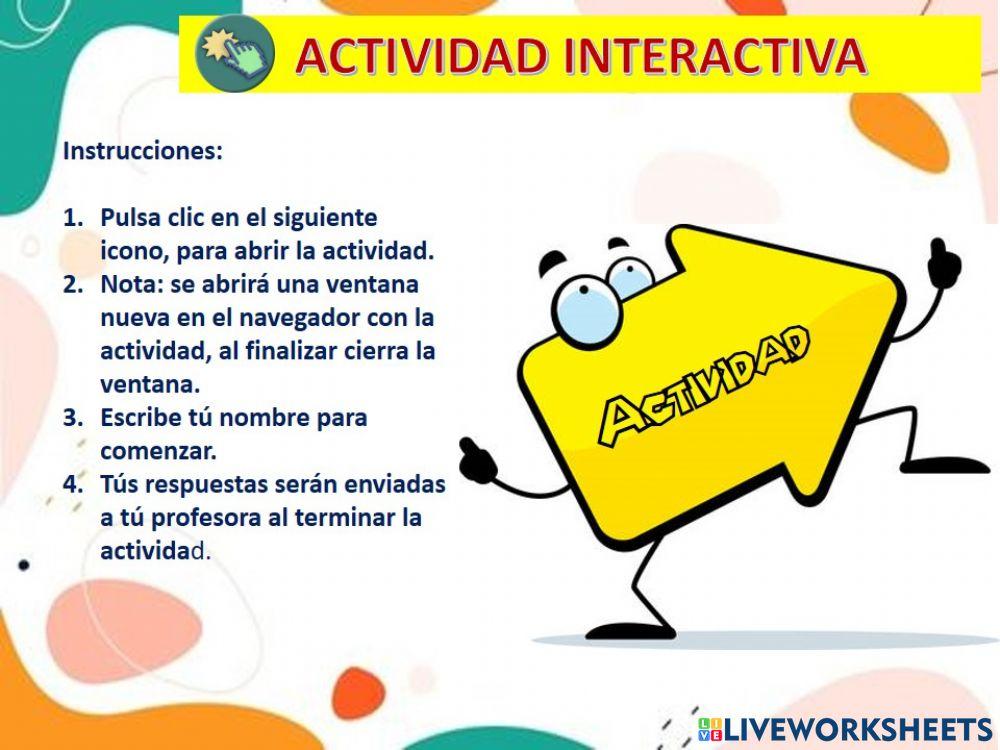 ACTIVIDAD INTERACTIVA

Instrucciones:

1. Pulsa clic en el siguiente icono, para abrir la actividad.
2. Nota: se abrirá una ventana nueva en el navegador con la actividad, al finalizar cierra la ventana.
3. Escribe tú nombre para comenzar.
4. Tús respuestas serán enviadas a tú profesora al terminar la actividad.

ACTIVIDAD

LIVEWORKSHEETS